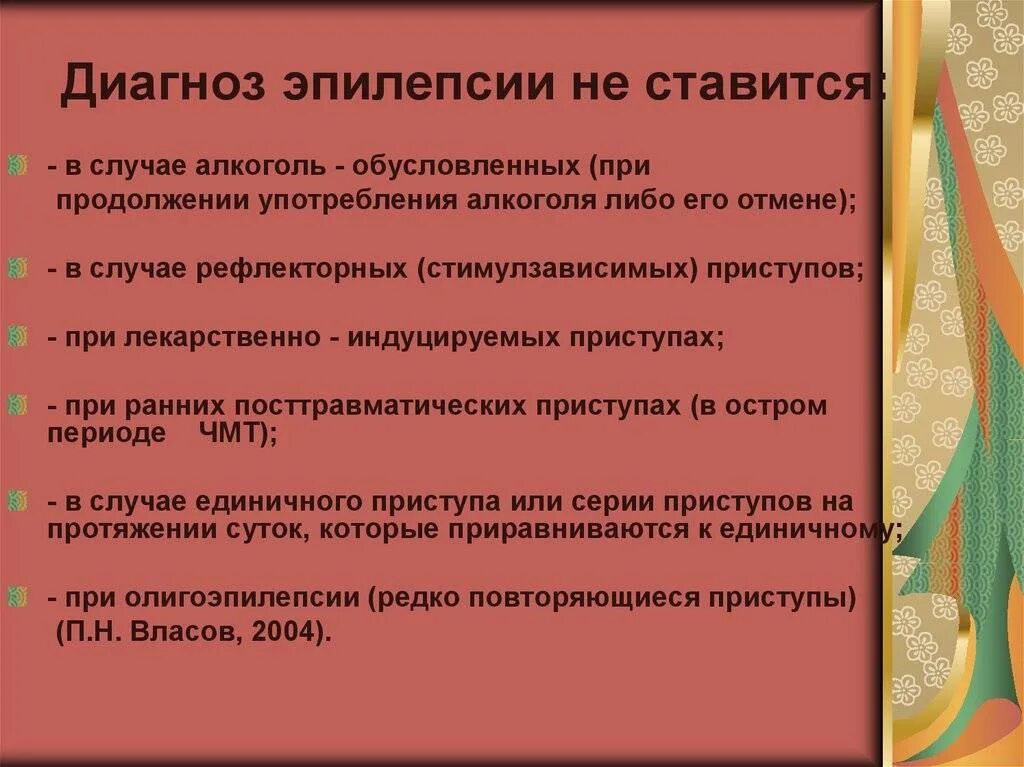 Диагноз эпилепсии не ставится:

- в случае алкоголь - обусловленных (при продолжении употребления алкоголя либо его отмене);

- в случае рефлекторных (стимулзависимых) приступов;

- при лекарственно - индуцируемых приступах;

- при ранних посттравматических приступах (в остром периоде ЧМТ);

- в случае единичного приступа или серии приступов на протяжении суток, которые приравниваются к единичному;

- при олигоэпилепсии (редко повторяющиеся приступы) (П.Н. Власов, 2004).